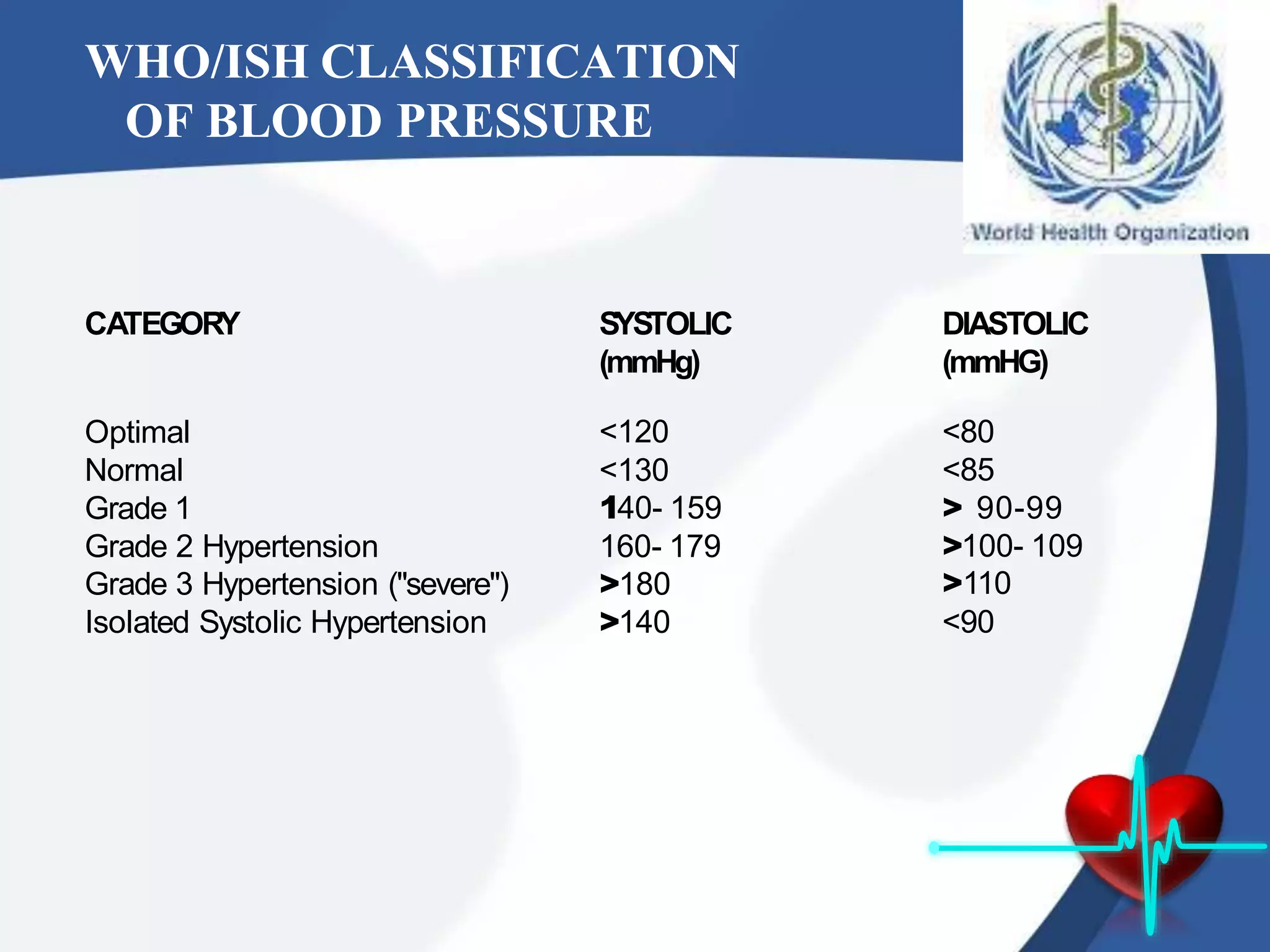 WHO/ISH CLASSIFICATION OF BLOOD PRESSURE

World Health Organization

| CATEGORY | SYSTOLIC (mmHg) | DIASTOLIC (mmHG) |
|---|---|---|
| Optimal | <120 | <80 |
| Normal | <130 | <85 |
| Grade 1 | 140- 159 | > 90-99 |
| Grade 2 Hypertension | 160- 179 | >100- 109 |
| Grade 3 Hypertension ("severe") | >180 | >110 |
| Isolated Systolic Hypertension | >140 | <90 |